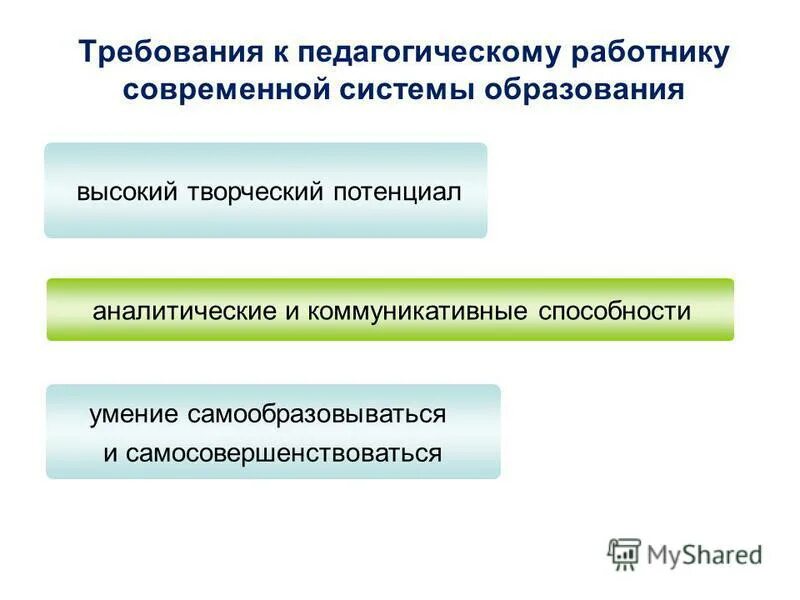 Требования к педагогическому работнику современной системы образования

высокий творческий потенциал

аналитические и коммуникативные способности

умение самообразовываться и самосовершенствоваться

MyShared